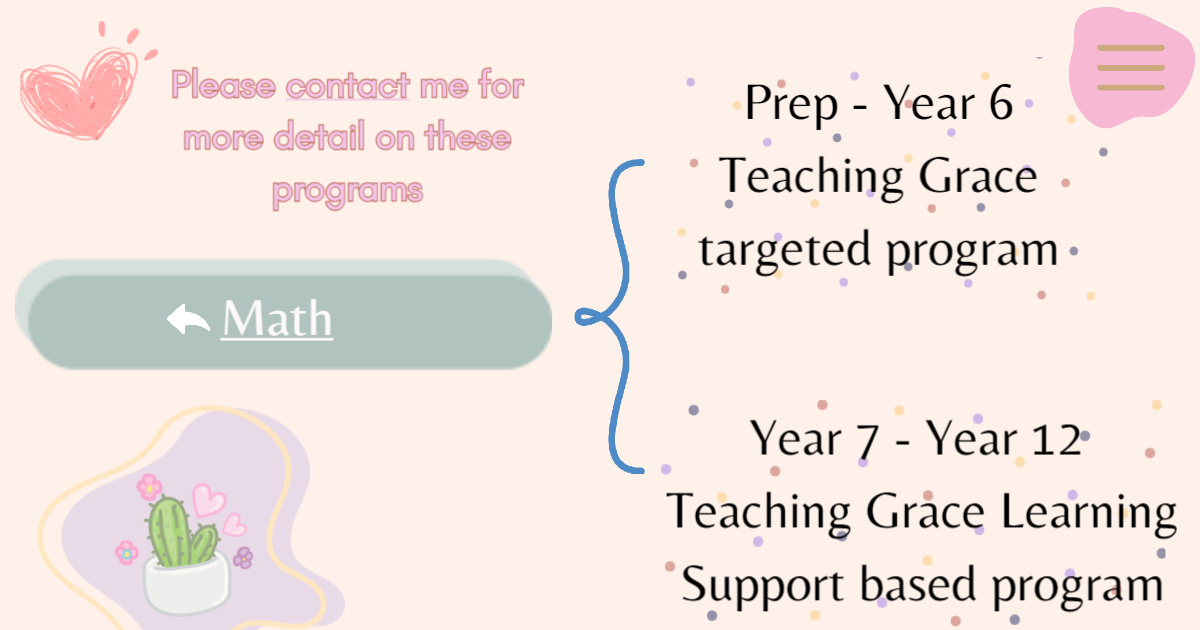 Please contact me for more detail on these programs

Math

Prep - Year 6
Teaching Grace targeted program

Year 7 - Year 12
Teaching Grace Learning Support based program